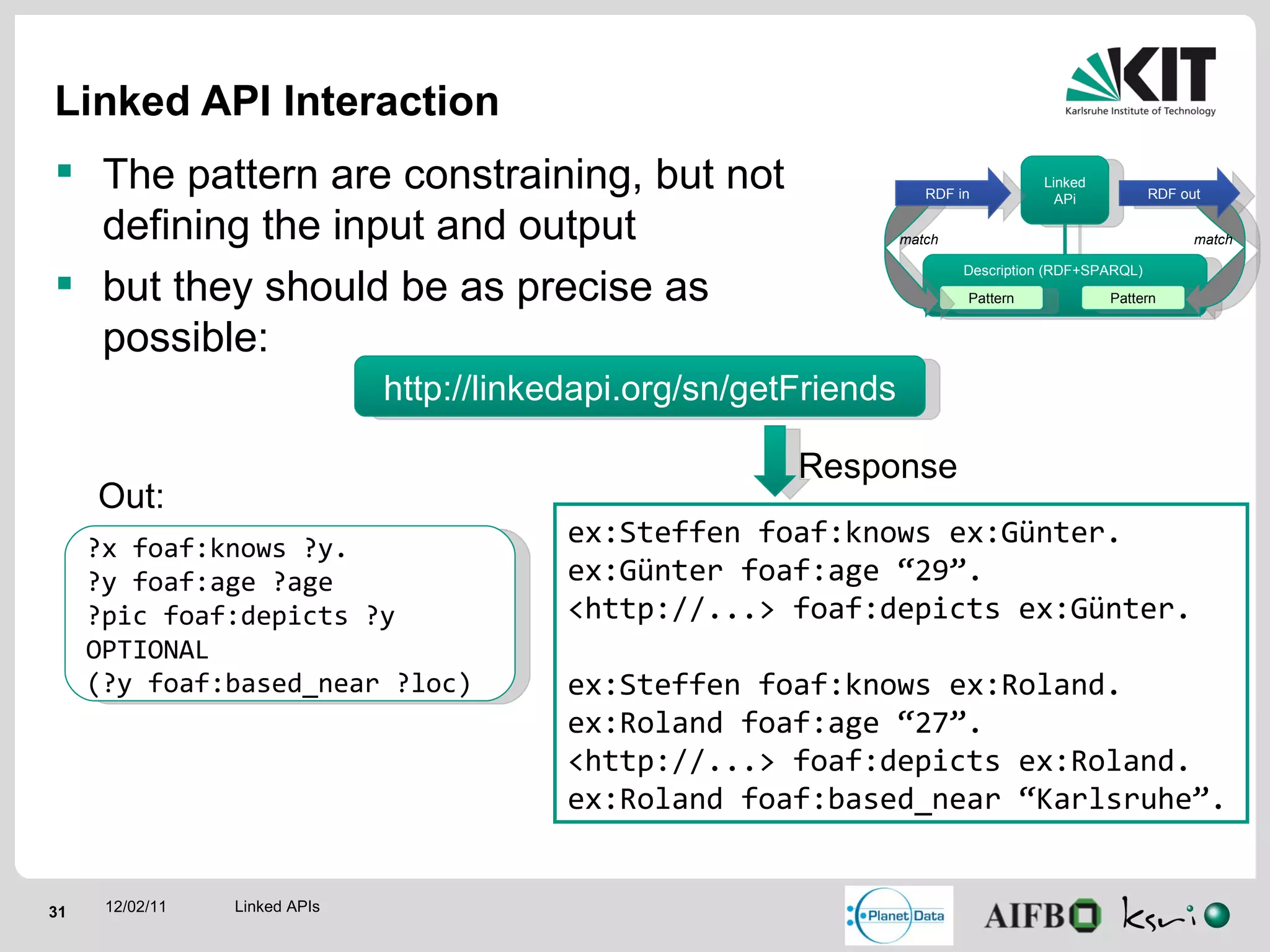 Linked API Interaction

KIT
Karlsruhe Institute of Technology

- The pattern are constraining, but not defining the input and output
- but they should be as precise as possible:

RDF in
Linked APi
RDF out
match
match
Description (RDF+SPARQL)
Pattern
Pattern

http://linkedapi.org/sn/getFriends

Response

Out:

?x foaf:knows ?y.
?y foaf:age ?age
?pic foaf:depicts ?y
OPTIONAL
(?y foaf:based_near ?loc)

ex:Steffen foaf:knows ex:Günter.
ex:Günter foaf:age “29”.
<http://...> foaf:depicts ex:Günter.

ex:Steffen foaf:knows ex:Roland.
ex:Roland foaf:age “27”.
<http://...> foaf:depicts ex:Roland.
ex:Roland foaf:based_near “Karlsruhe”.

31 12/02/11 Linked APIs

Planet Data
AIFB
ksri